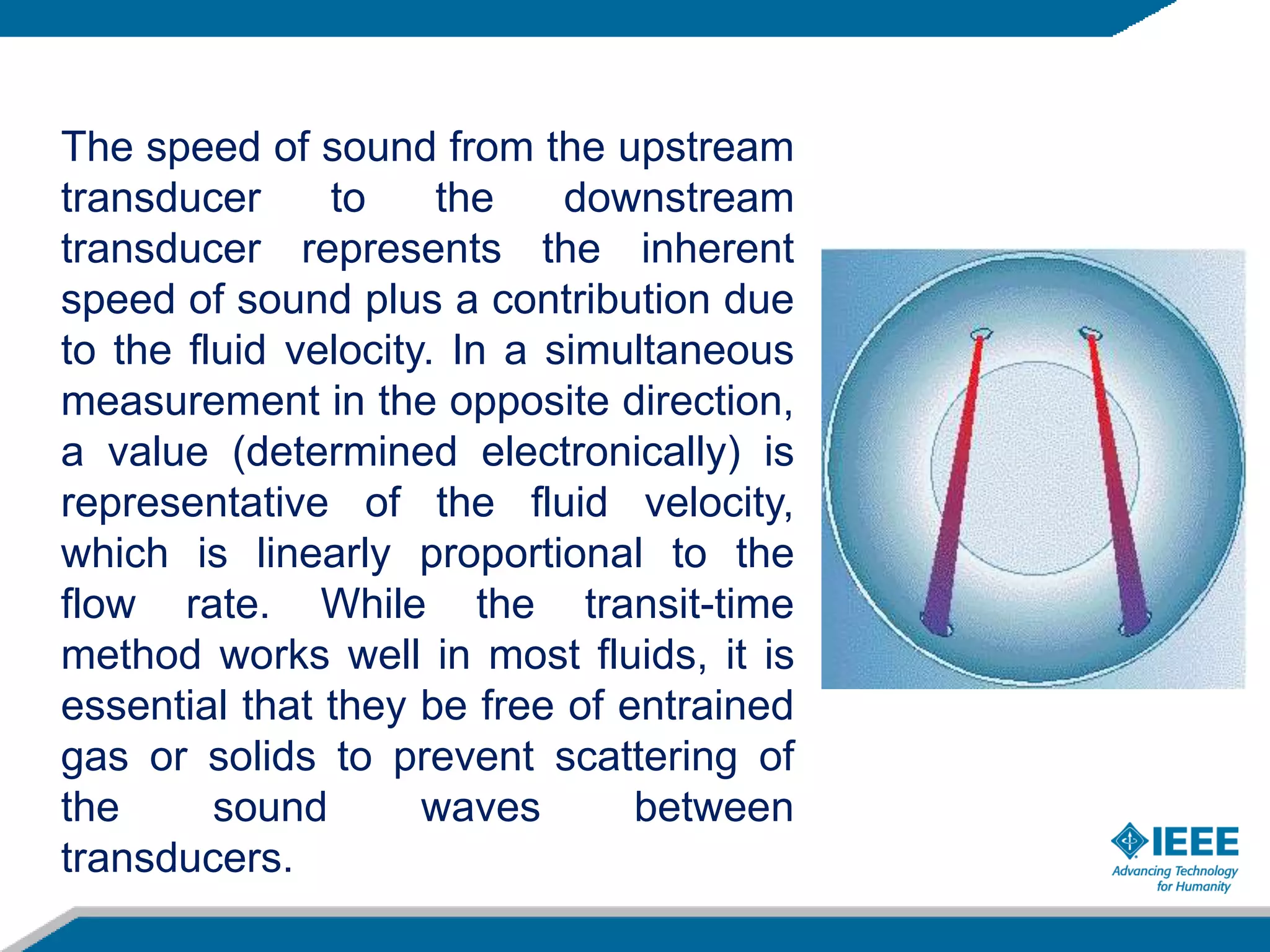 The speed of sound from the upstream transducer to the downstream transducer represents the inherent speed of sound plus a contribution due to the fluid velocity. In a simultaneous measurement in the opposite direction, a value (determined electronically) is representative of the fluid velocity, which is linearly proportional to the flow rate. While the transit-time method works well in most fluids, it is essential that they be free of entrained gas or solids to prevent scattering of the sound waves between transducers.

IEEE
Advancing Technology for Humanity